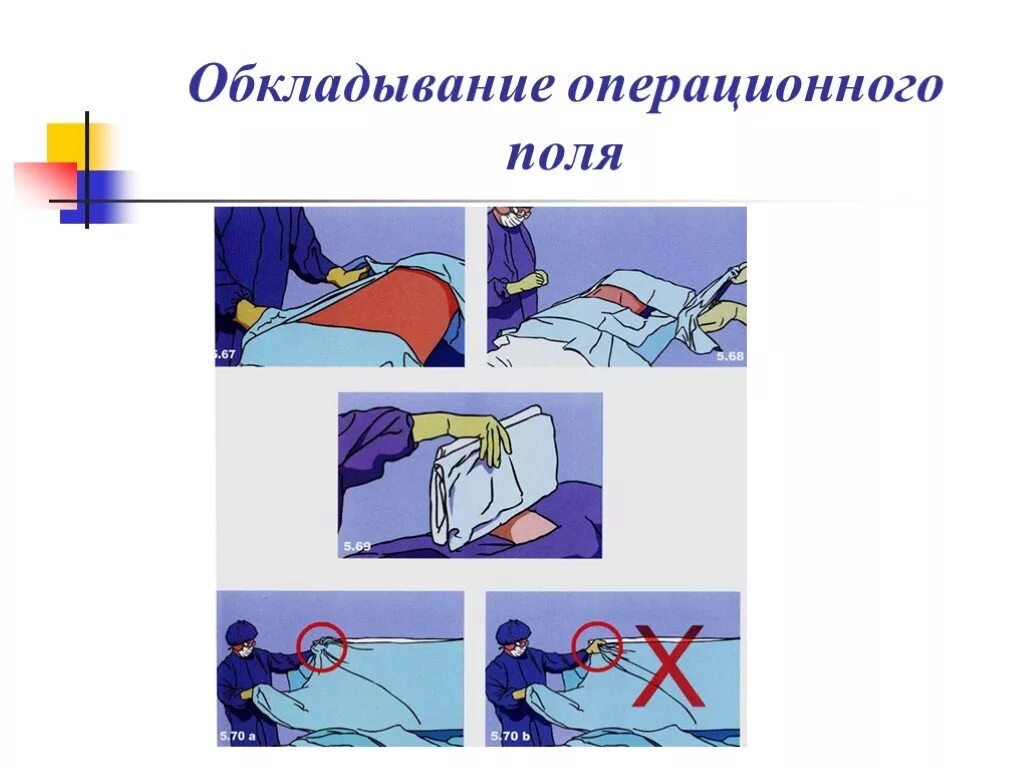 Обкладывание операционного поля

5.67

5.68

5.69

5.70 a

5.70 b